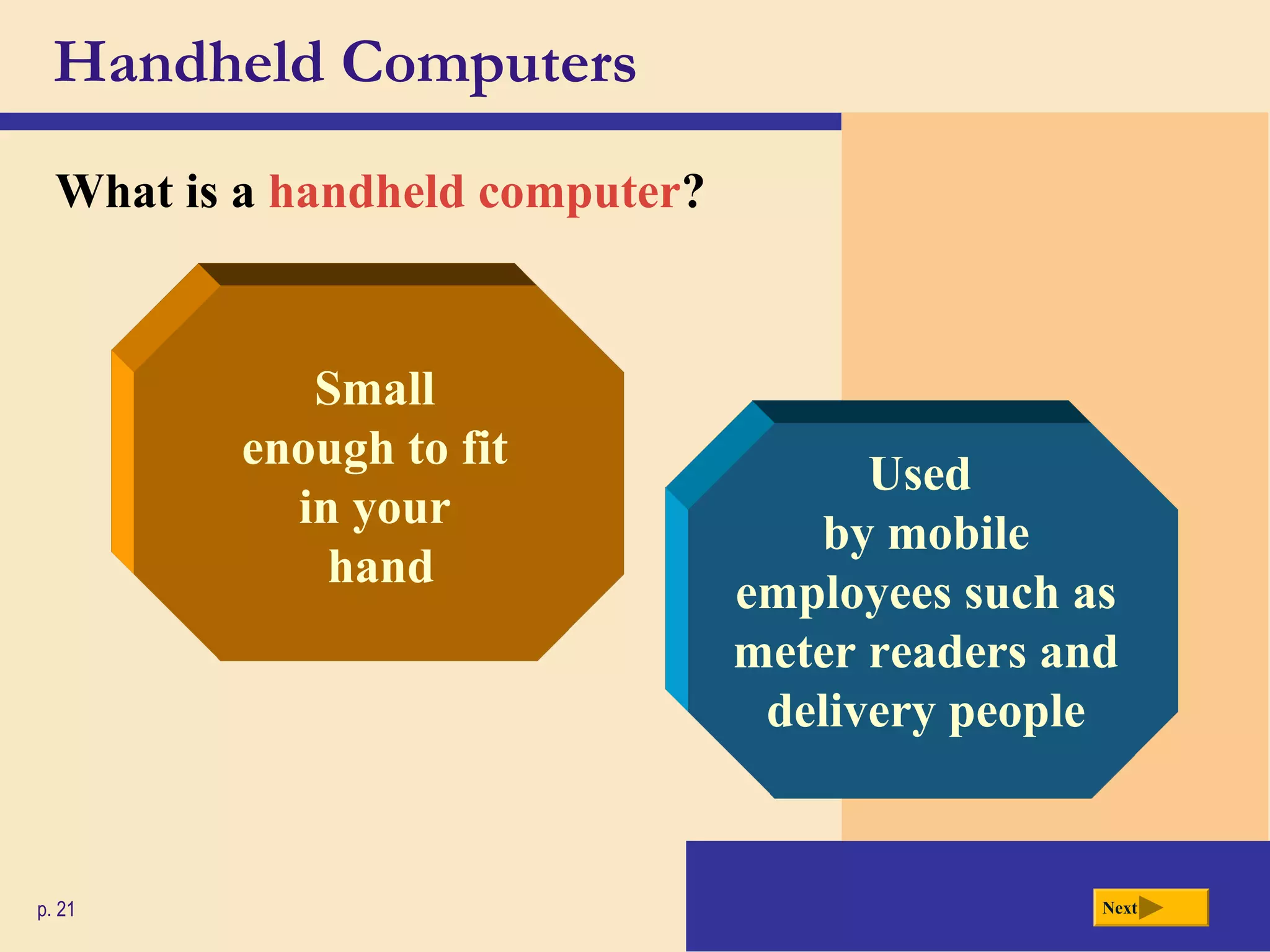 Handheld Computers

What is a handheld computer?

Small enough to fit in your hand

Used by mobile employees such as meter readers and delivery people

p. 21

Next